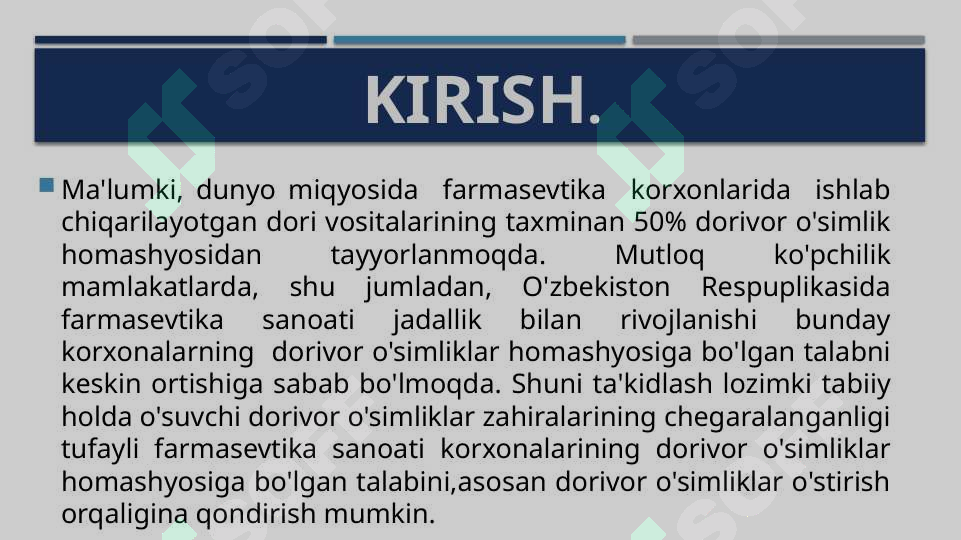 KIRISH.

Ma'lumki, dunyo miqyosida farmasevtika korxonlarida ishlab chiqarilayotgan dori vositalarining taxminan 50% dorivor o'simlik homashyosidan tayyorlanmoqda. Mutloq ko'pchilik mamlakatlarda, shu jumladan, O'zbekiston Respuplikasida farmasevtika sanoati jadallik bilan rivojlanishi bunday korxonalarning dorivor o'simliklar homashyosiga bo'lgan talabni keskin ortishiga sabab bo'lmoqda. Shuni ta'kidlash lozimki tabiiy holda o'suvchi dorivor o'simliklar zahiralarining chegaralanganligi tufayli farmasevtika sanoati korxonalarining dorivor o'simliklar homashyosiga bo'lgan talabini,asosan dorivor o'simliklar o'stirish orqaligina qondirish mumkin.